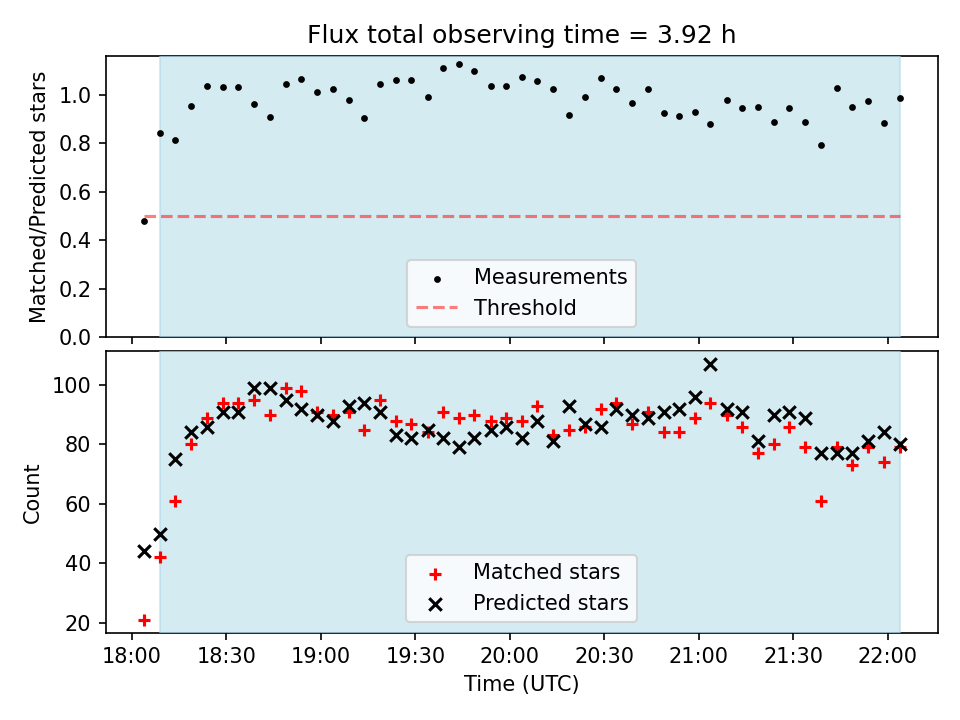 Flux total observing time = 3.92 h

Matched/Predicted stars

1.0
0.8
0.6
0.4
0.2
0.0

Measurements
Threshold

Count

100
80
60
40
20

Matched stars
Predicted stars

18:00
18:30
19:00
19:30
20:00
20:30
21:00
21:30
22:00

Time (UTC)